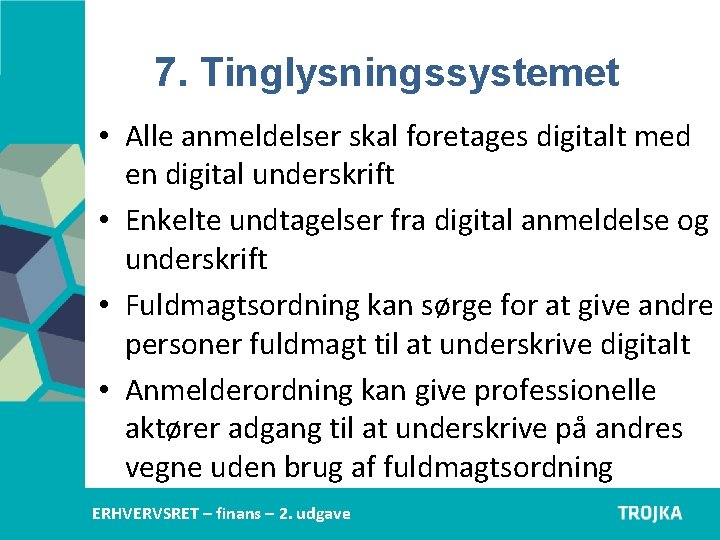 7. Tinglysningssystemet

• Alle anmeldelser skal foretages digitalt med en digital underskrift
• Enkelte undtagelser fra digital anmeldelse og underskrift
• Fuldmagtsordning kan sørge for at give andre personer fuldmagt til at underskrive digitalt
• Anmelderordning kan give professionelle aktører adgang til at underskrive på andres vegne uden brug af fuldmagtsordning

ERHVERVSRET – finans – 2. udgave

TROJKA